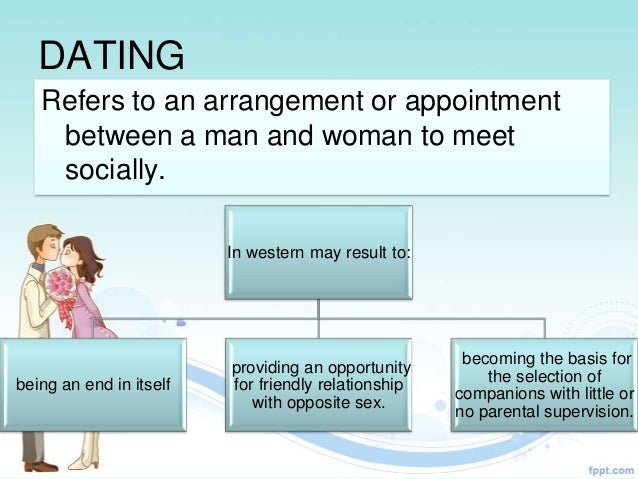 DATING

Refers to an arrangement or appointment between a man and woman to meet socially.

In western may result to:

being an end in itself

providing an opportunity for friendly relationship with opposite sex.

becoming the basis for the selection of companions with little or no parental supervision.

fppt.com